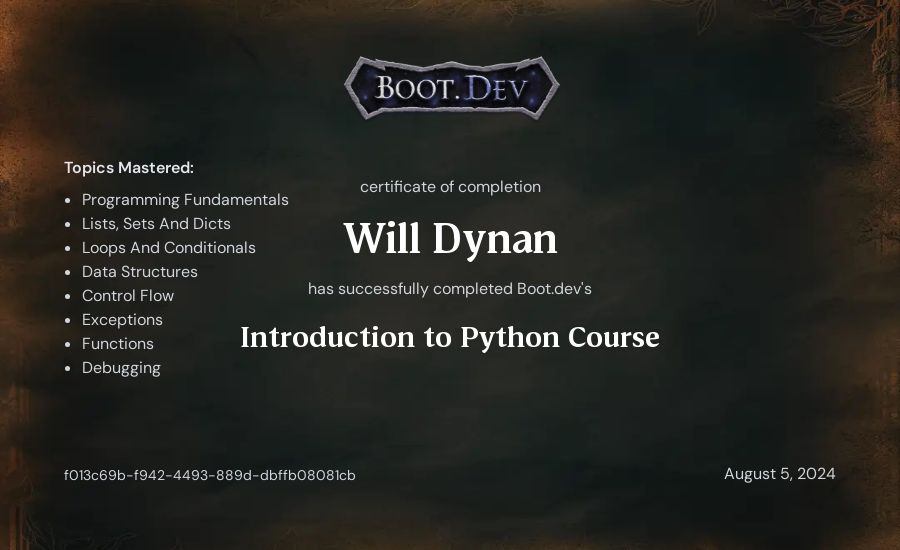 BOOT.DEV

Topics Mastered:

- Programming Fundamentals
- Lists, Sets And Dicts
- Loops And Conditionals
- Data Structures
- Control Flow
- Exceptions
- Functions
- Debugging

certificate of completion

Will Dynan

has successfully completed Boot.dev's

Introduction to Python Course

f013c69b-f942-4493-889d-dbffb08081cb

August 5, 2024